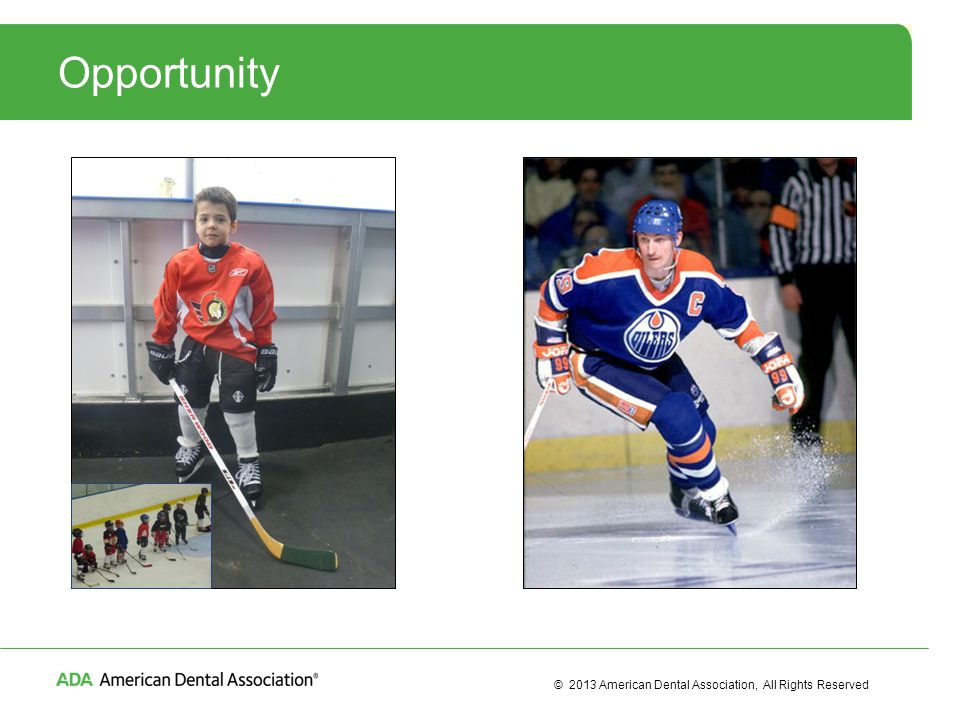 Opportunity

OILERS

C

99

ADA American Dental Association®

© 2013 American Dental Association, All Rights Reserved